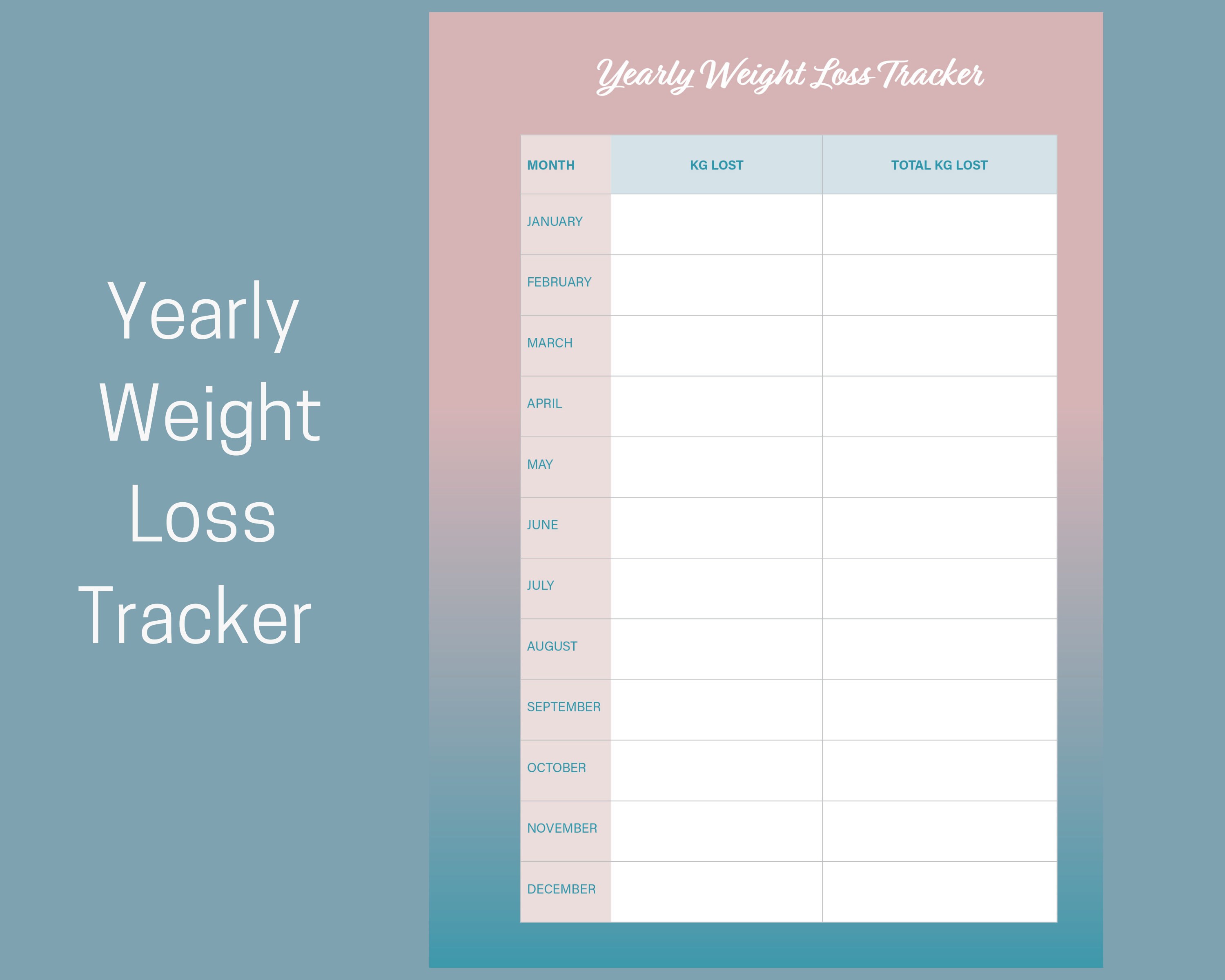 Yearly Weight Loss Tracker

Yearly Weight Loss Tracker

| MONTH | KG LOST | TOTAL KG LOST |
|---|---|---|
| JANUARY | | |
| FEBRUARY | | |
| MARCH | | |
| APRIL | | |
| MAY | | |
| JUNE | | |
| JULY | | |
| AUGUST | | |
| SEPTEMBER | | |
| OCTOBER | | |
| NOVEMBER | | |
| DECEMBER | | |